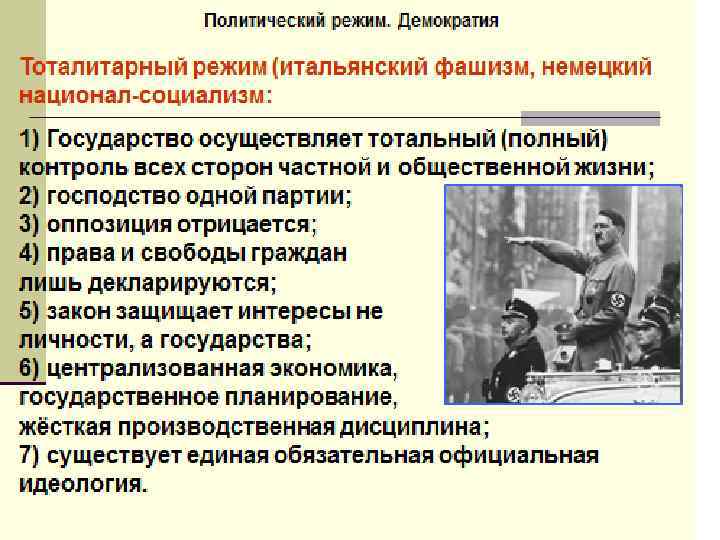 Политический режим. Демократия

Тоталитарный режим (итальянский фашизм, немецкий национал-социализм:

1) Государство осуществляет тотальный (полный) контроль всех сторон частной и общественной жизни;
2) господство одной партии;
3) оппозиция отрицается;
4) права и свободы граждан лишь декларируются;
5) закон защищает интересы не личности, а государства;
6) централизованная экономика, государственное планирование, жёсткая производственная дисциплина;
7) существует единая обязательная официальная идеология.